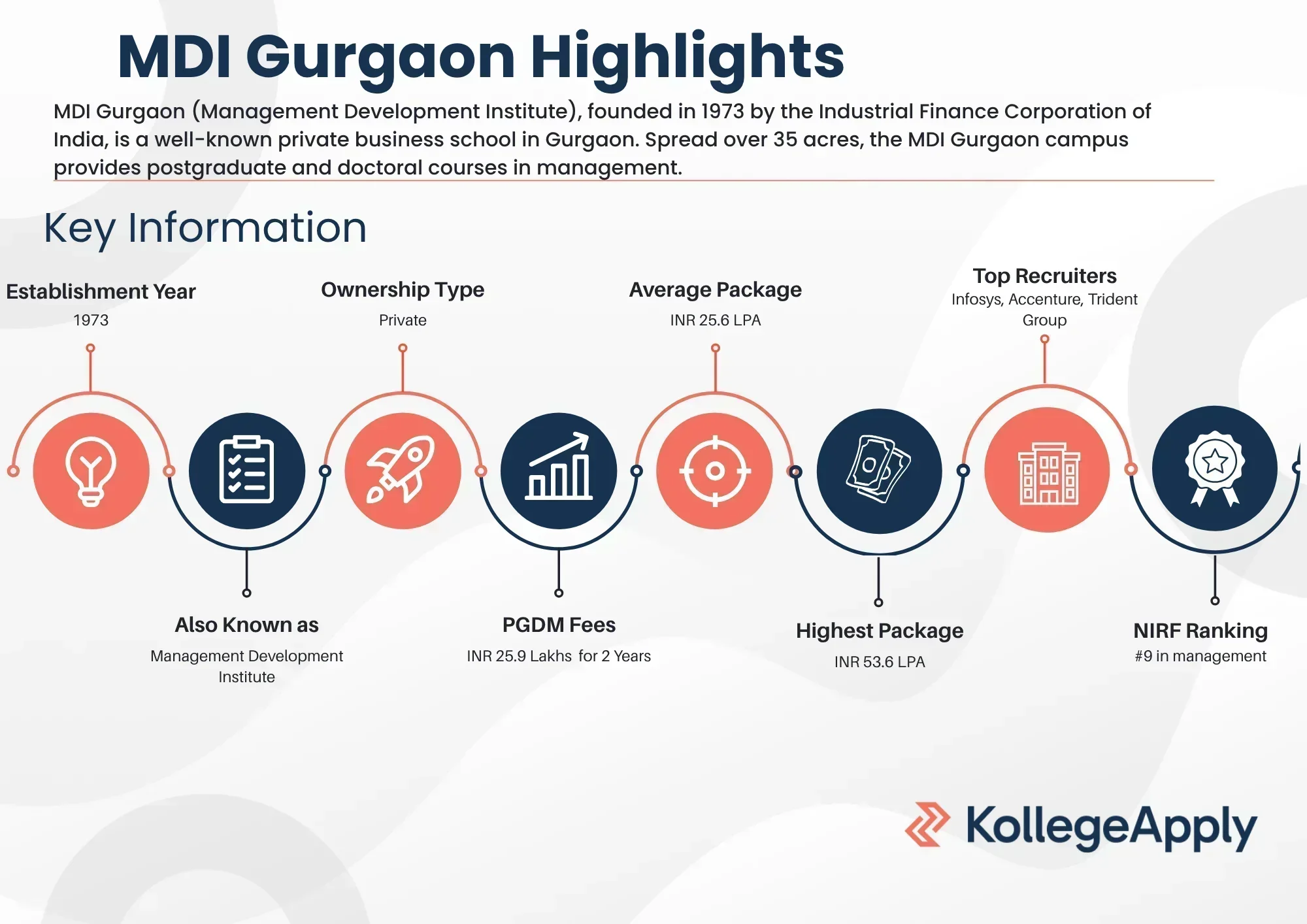 MDI Gurgaon Highlights

MDI Gurgaon (Management Development Institute), founded in 1973 by the Industrial Finance Corporation of India, is a well-known private business school in Gurgaon. Spread over 35 acres, the MDI Gurgaon campus provides postgraduate and doctoral courses in management.

Key Information

Establishment Year
1973

Ownership Type
Private

Average Package
INR 25.6 LPA

Top Recruiters
Infosys, Accenture, Trident Group

Also Known as
Management Development Institute

PGDM Fees
INR 25.9 Lakhs for 2 Years

Highest Package
INR 53.6 LPA

NIRF Ranking
#9 in management

KollegeApply